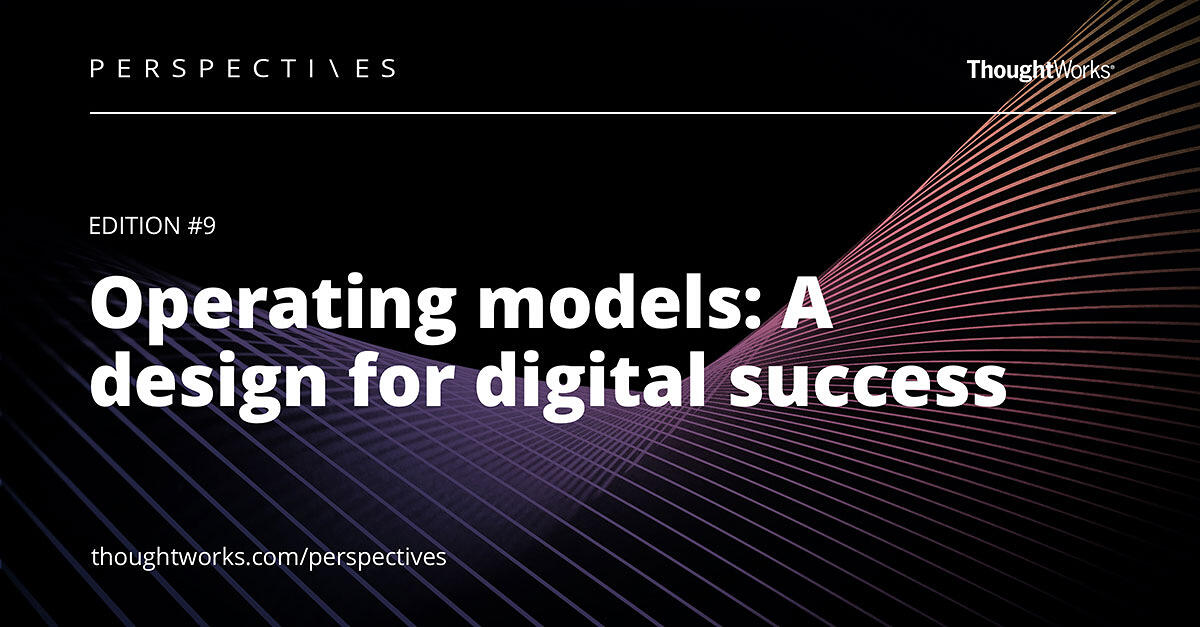 PERSPECTIVES

ThoughtWorks®

EDITION #9

Operating models: A design for digital success

thoughtworks.com/perspectives